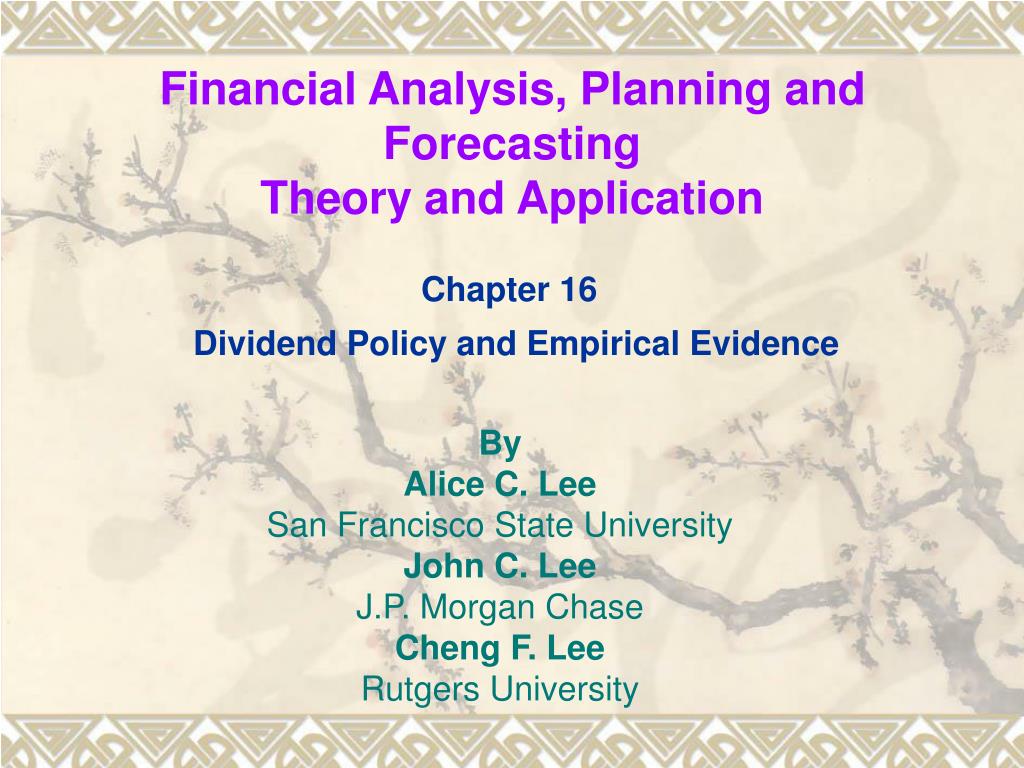 Financial Analysis, Planning and Forecasting
Theory and Application

Chapter 16

Dividend Policy and Empirical Evidence

By
Alice C. Lee
San Francisco State University
John C. Lee
J.P. Morgan Chase
Cheng F. Lee
Rutgers University